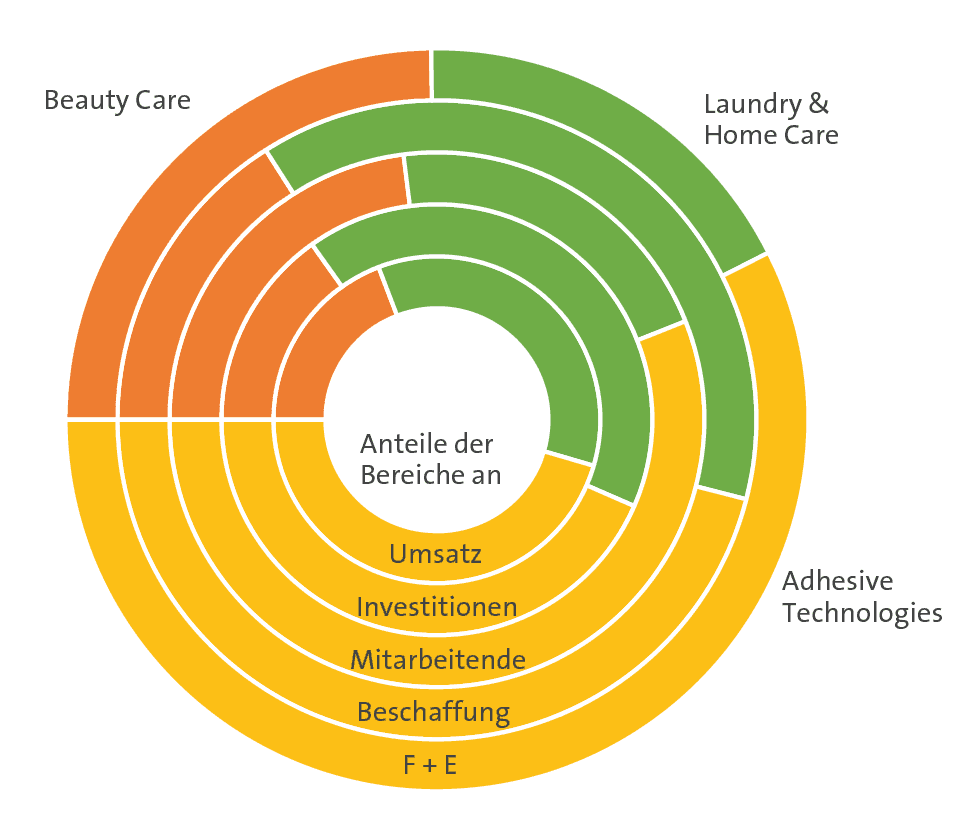 Beauty Care

Laundry & Home Care

Adhesive Technologies

Anteile der Bereiche an

Umsatz

Investitionen

Mitarbeitende

Beschaffung

F + E